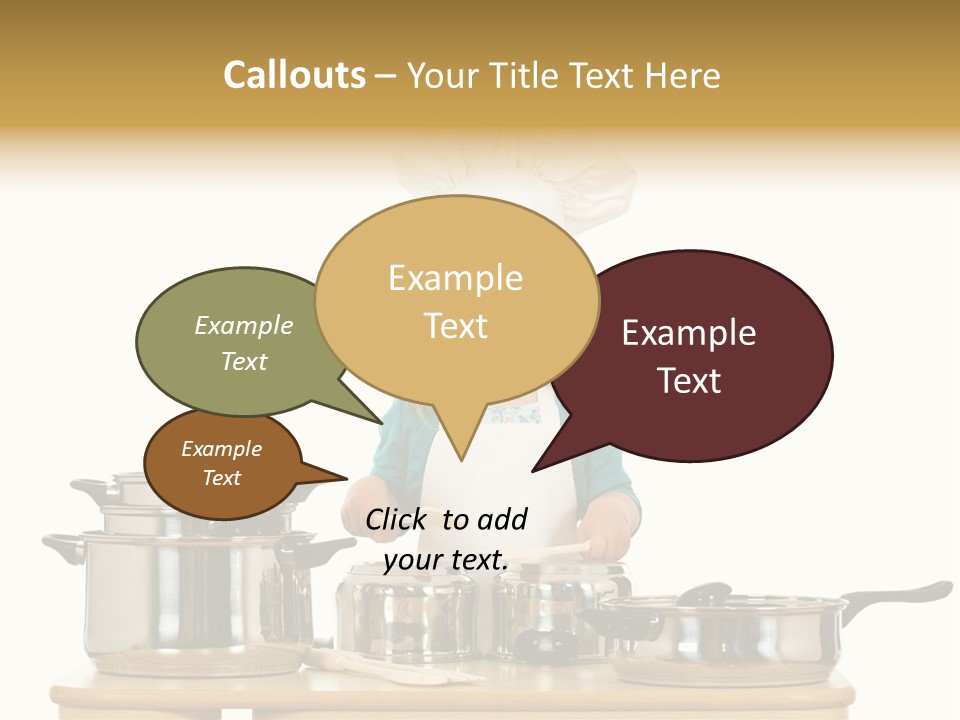 Callouts – Your Title Text Here

Example Text

Example Text

Example Text

Example Text

Click to add your text.